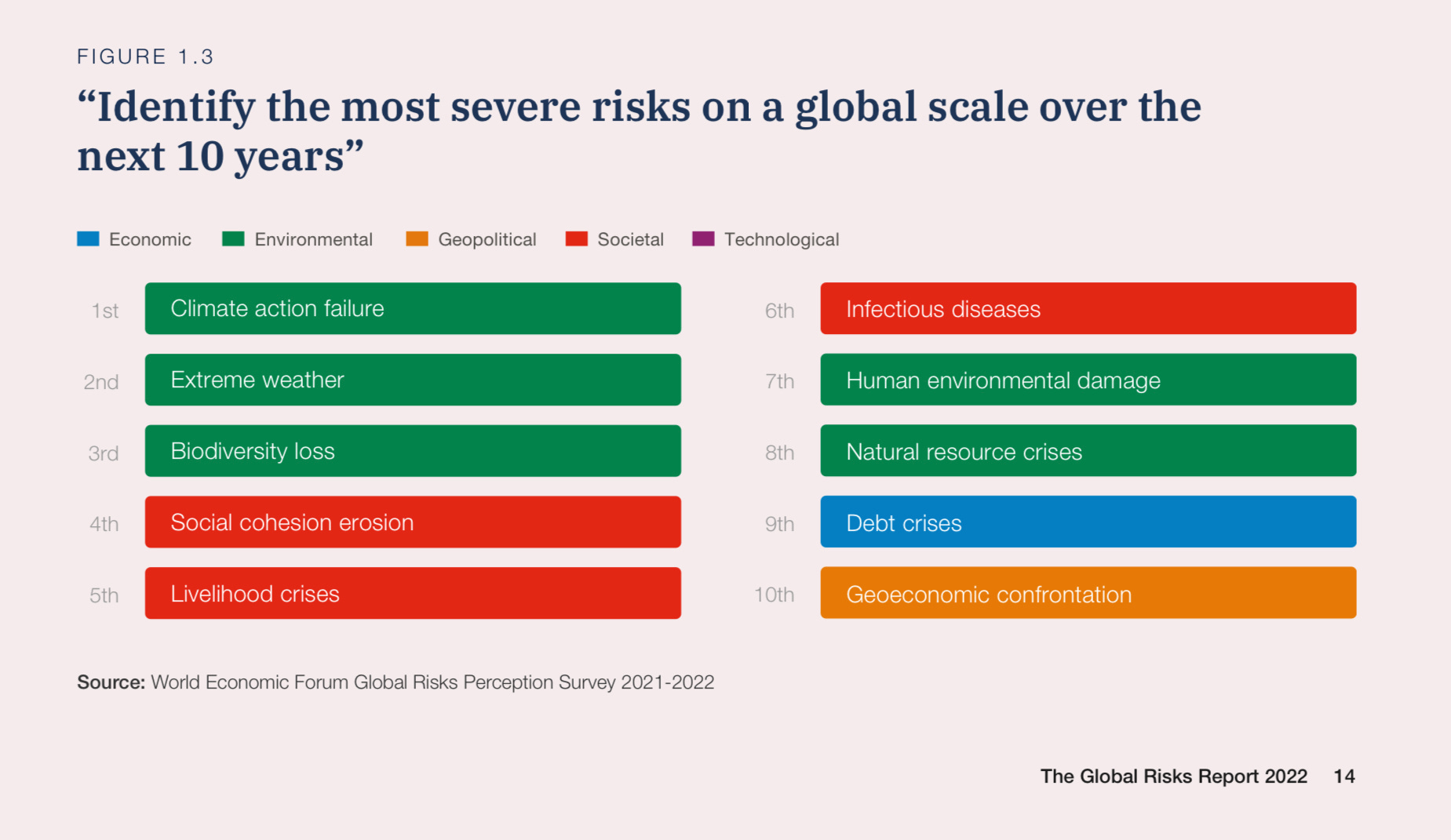 FIGURE 1.3

“Identify the most severe risks on a global scale over the next 10 years”

Economic Environmental Geopolitical Societal Technological

1st Climate action failure

2nd Extreme weather

3rd Biodiversity loss

4th Social cohesion erosion

5th Livelihood crises

6th Infectious diseases

7th Human environmental damage

8th Natural resource crises

9th Debt crises

10th Geoeconomic confrontation

Source: World Economic Forum Global Risks Perception Survey 2021-2022

The Global Risks Report 2022 14